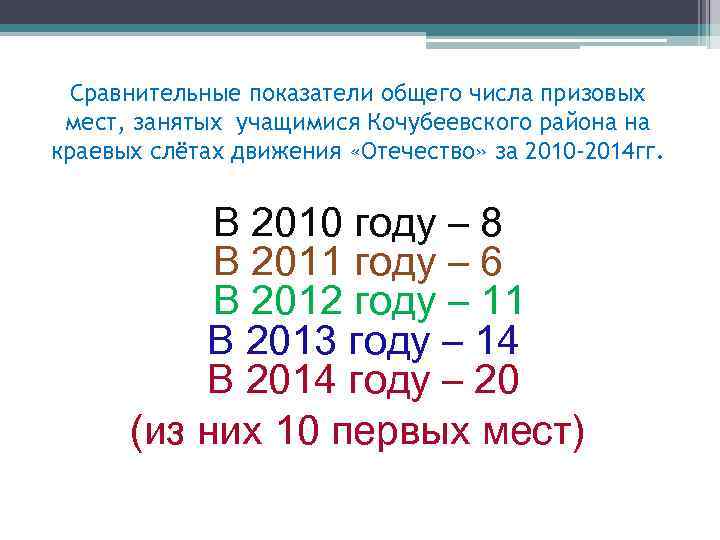 Сравнительные показатели общего числа призовых мест, занятых учащимися Кочубеевского района на краевых слётах движения «Отечество» за 2010-2014гг.

В 2010 году – 8
В 2011 году – 6
В 2012 году – 11
В 2013 году – 14
В 2014 году – 20
(из них 10 первых мест)